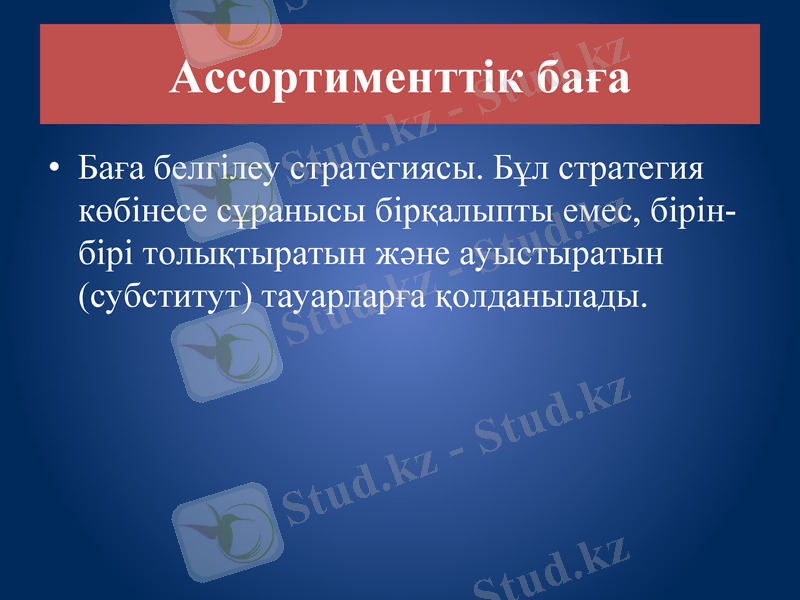 Ассортименттік баға

• Баға белгілеу стратегиясы. Бұл стратегия көбінесе сұранысы бірқалыпты емес, бірін-бірі толықтыратын және ауыстыратын (субститут) тауарларға қолданылады.

Stud.kz - Stud.kz
Stud.kz - Stud.kz
Stud.kz - Stud.kz
Stud.kz